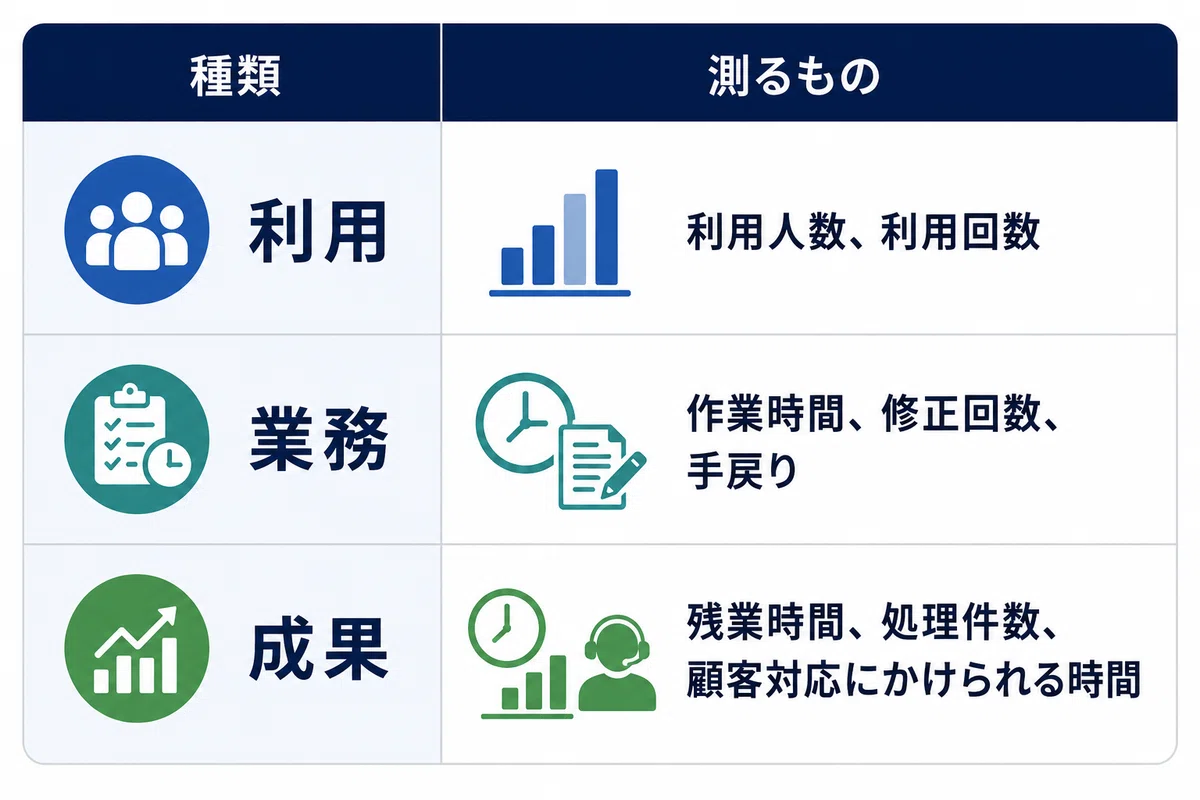 | 種類 | 測るもの |
|---|---|
| 利用 | 利用人数、利用回数 |
| 業務 | 作業時間、修正回数、手戻り |
| 成果 | 残業時間、処理件数、顧客対応にかけられる時間 |